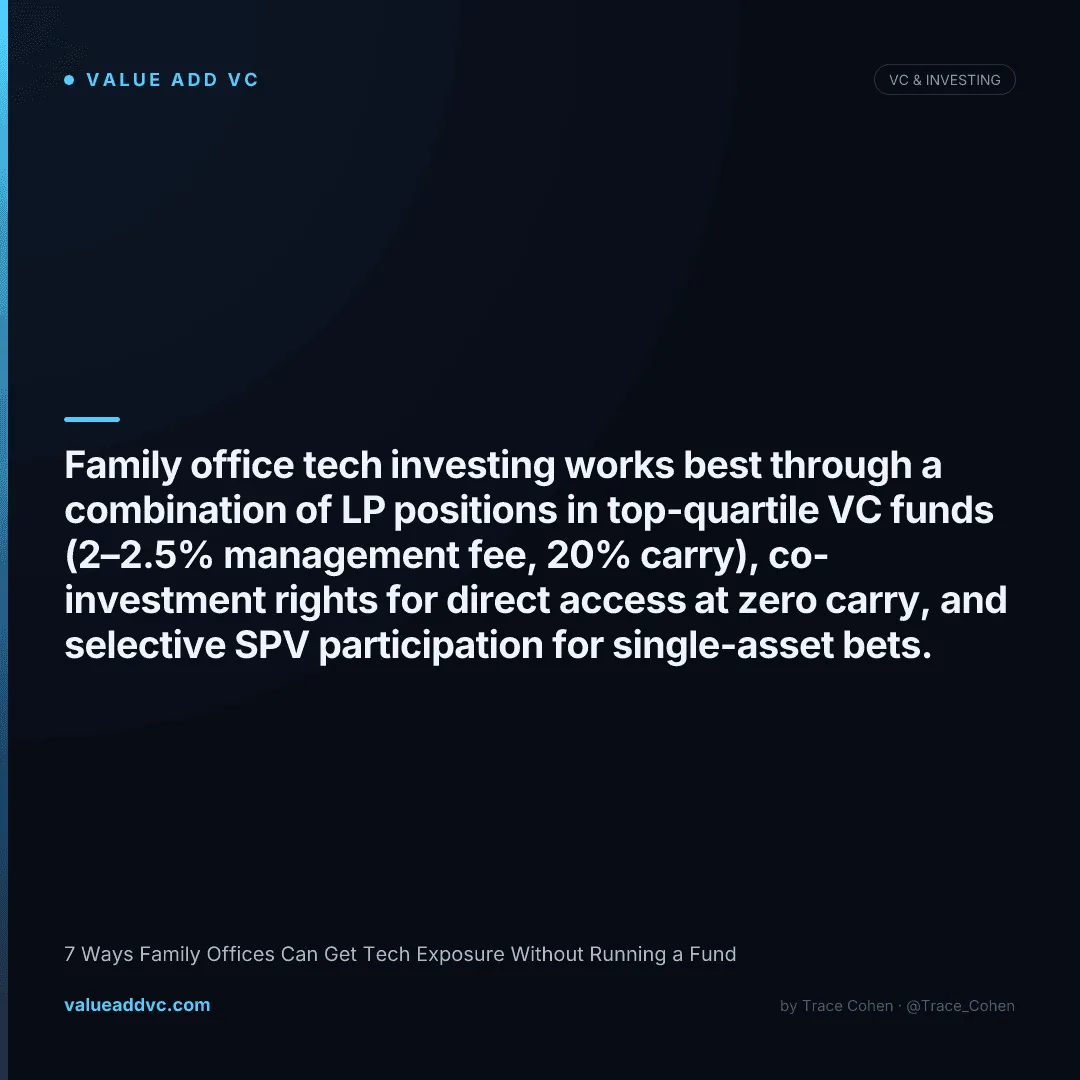 VALUE ADD VC

VC & INVESTING

Family office tech investing works best through a combination of LP positions in top-quartile VC funds (2–2.5% management fee, 20% carry), co-investment rights for direct access at zero carry, and selective SPV participation for single-asset bets.

7 Ways Family Offices Can Get Tech Exposure Without Running a Fund

valueaddvc.com

by Trace Cohen · @Trace_Cohen